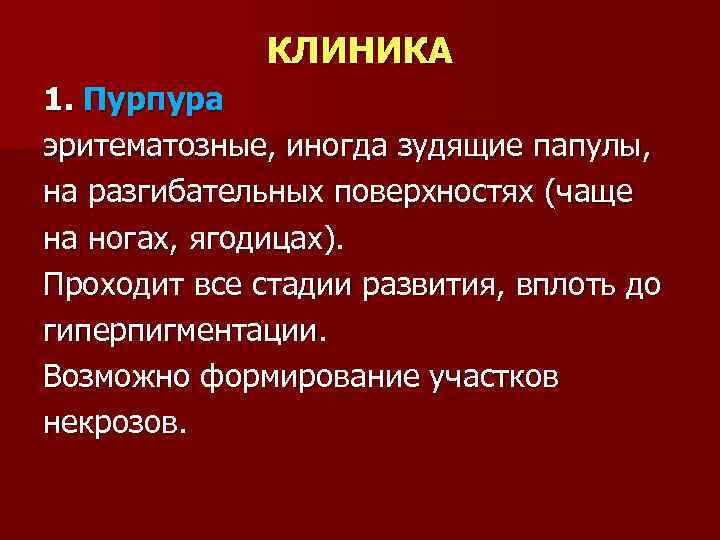 КЛИНИКА

1. Пурпура

эритематозные, иногда зудящие папулы, на разгибательных поверхностях (чаще на ногах, ягодицах).

Проходит все стадии развития, вплоть до гиперпигментации.

Возможно формирование участков некрозов.